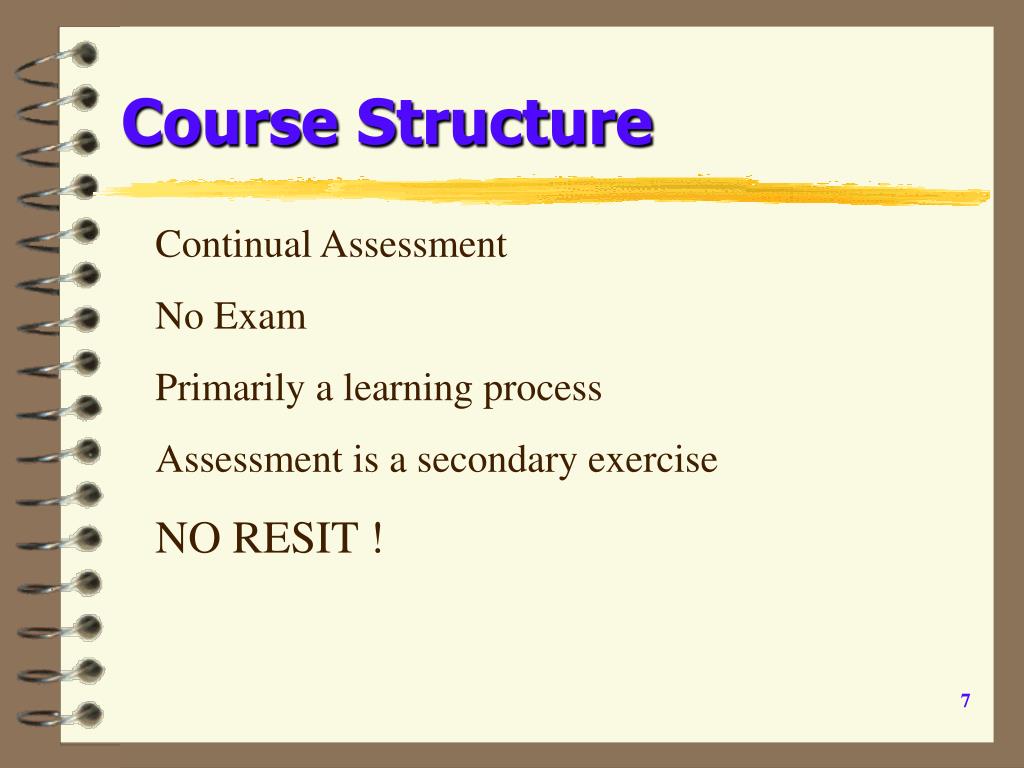 Course Structure

Continual Assessment

No Exam

Primarily a learning process

Assessment is a secondary exercise

NO RESIT !

7